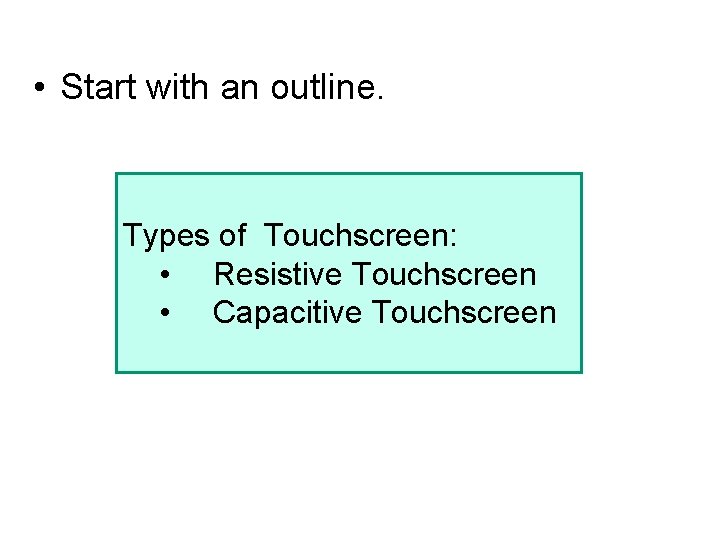 • Start with an outline.

Types of Touchscreen:
• Resistive Touchscreen
• Capacitive Touchscreen